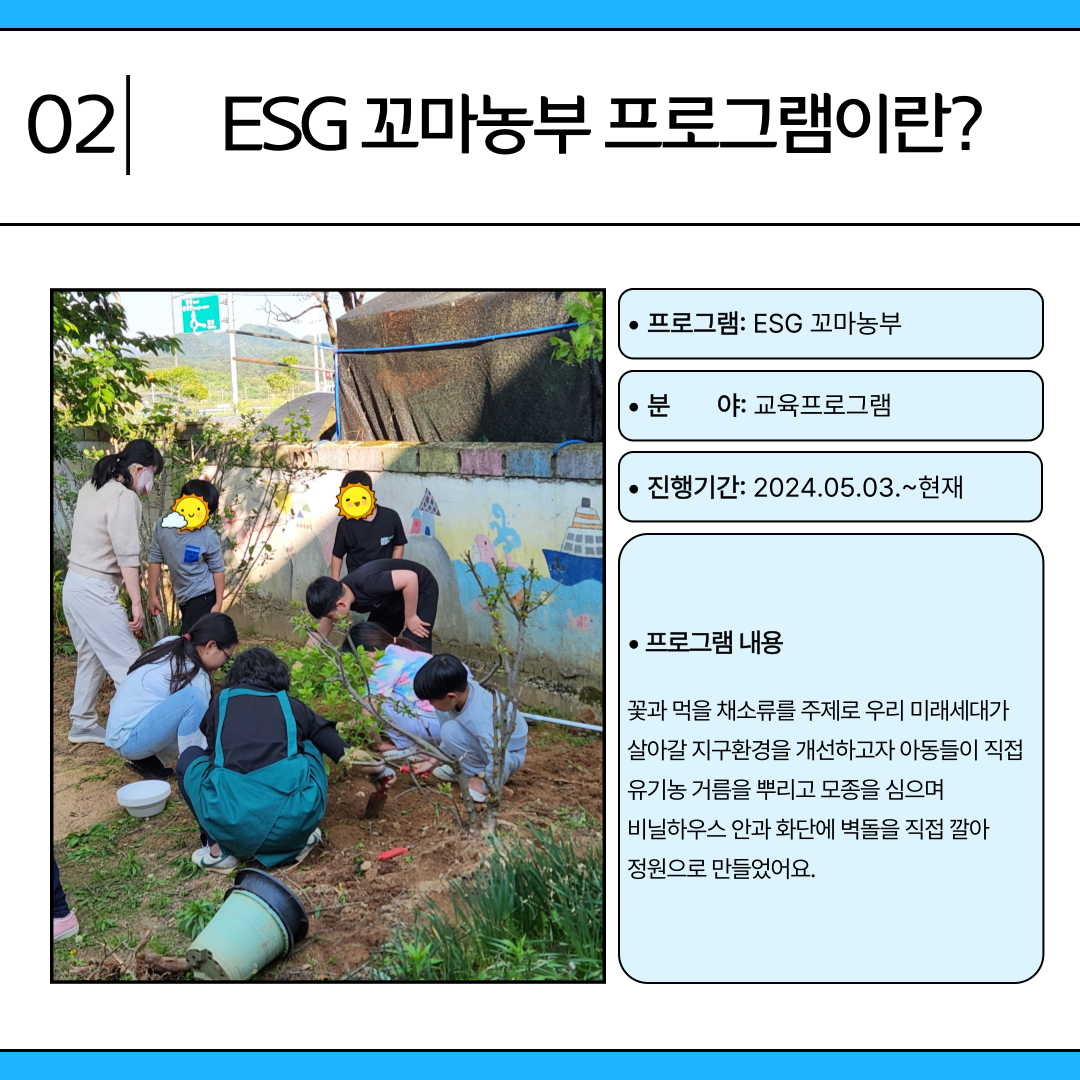 02 ESG 꼬마농부 프로그램이란?

• 프로그램: ESG 꼬마농부

• 분　　야: 교육프로그램

• 진행기간: 2024.05.03.~현재

• 프로그램 내용

꽃과 먹을 채소류를 주제로 우리 미래세대가 살아갈 지구환경을 개선하고자 아동들이 직접 유기농 거름을 뿌리고 모종을 심으며 비닐하우스 안과 화단에 벽돌을 직접 깔아 정원으로 만들었어요.